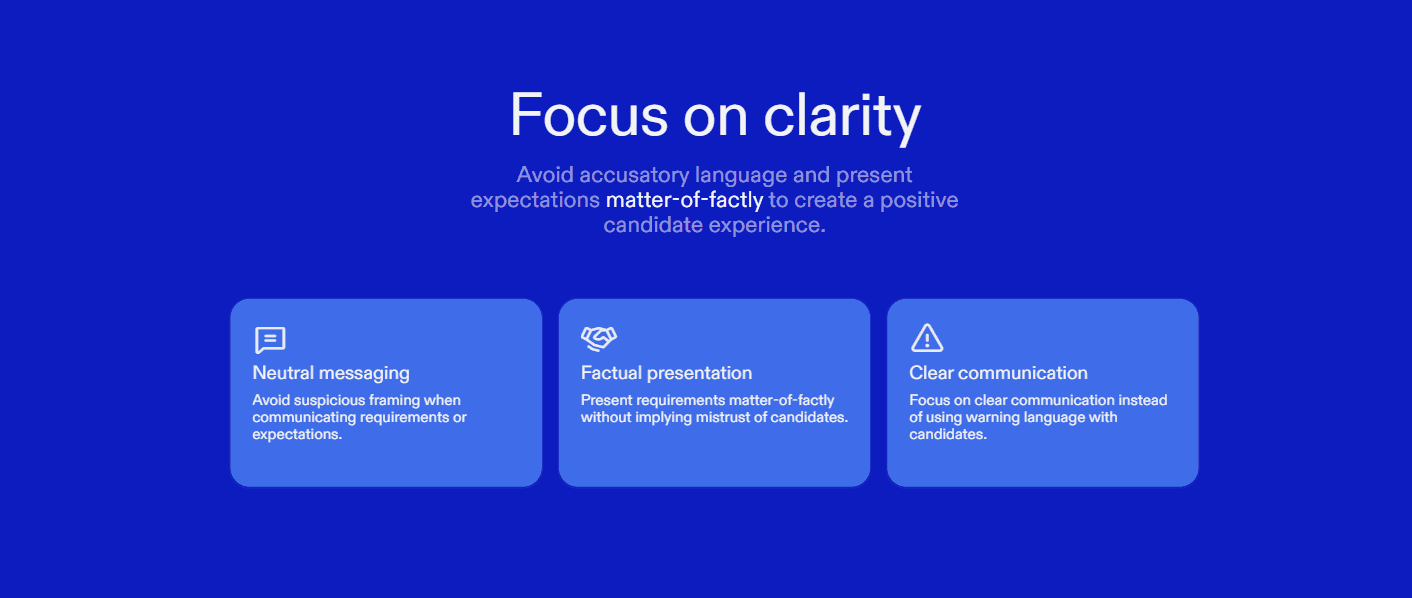 Focus on clarity

Avoid accusatory language and present expectations matter-of-factly to create a positive candidate experience.

Neutral messaging

Avoid suspicious framing when communicating requirements or expectations.

Factual presentation

Present requirements matter-of-factly without implying mistrust of candidates.

Clear communication

Focus on clear communication instead of using warning language with candidates.